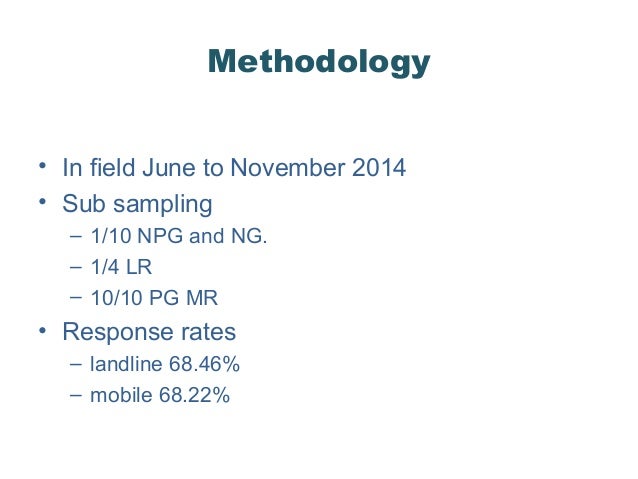 Methodology

• In field June to November 2014
• Sub sampling
  – 1/10 NPG and NG.
  – 1/4 LR
  – 10/10 PG MR
• Response rates
  – landline 68.46%
  – mobile 68.22%